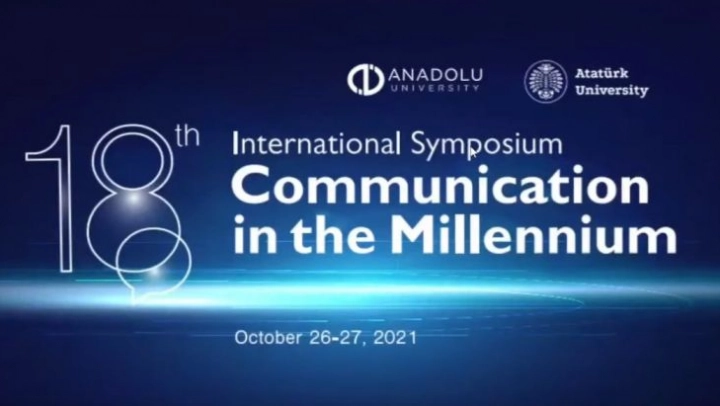 ANADOLU UNIVERSITY

Atatürk University

18th

International Symposium
Communication in the Millennium

October 26-27, 2021